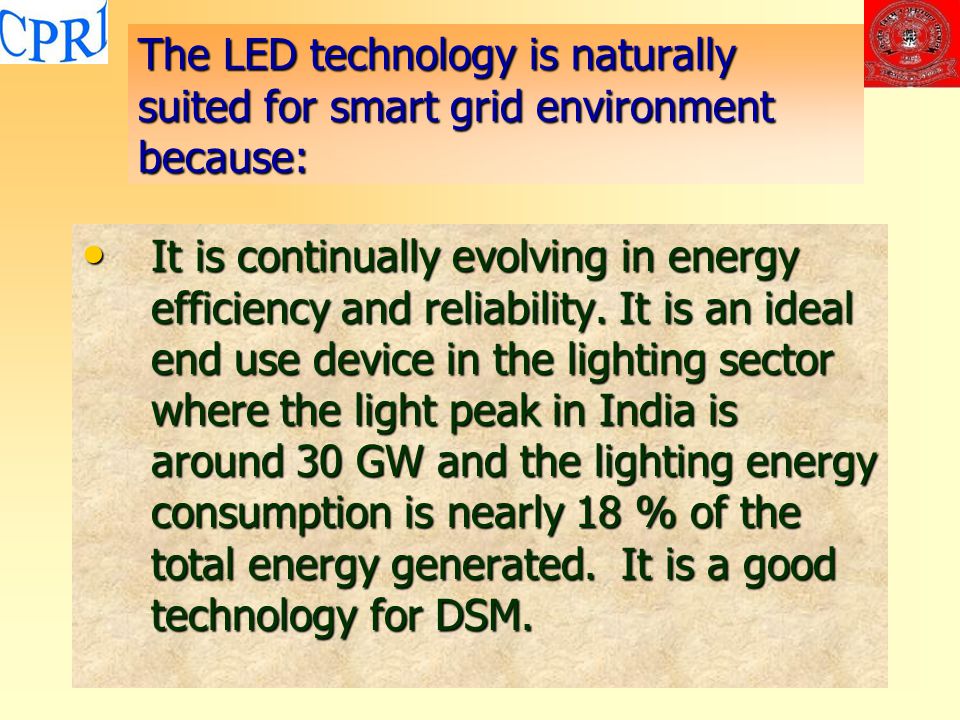 CPRI

The LED technology is naturally suited for smart grid environment because:

• It is continually evolving in energy efficiency and reliability. It is an ideal end use device in the lighting sector where the light peak in India is around 30 GW and the lighting energy consumption is nearly 18 % of the total energy generated. It is a good technology for DSM.